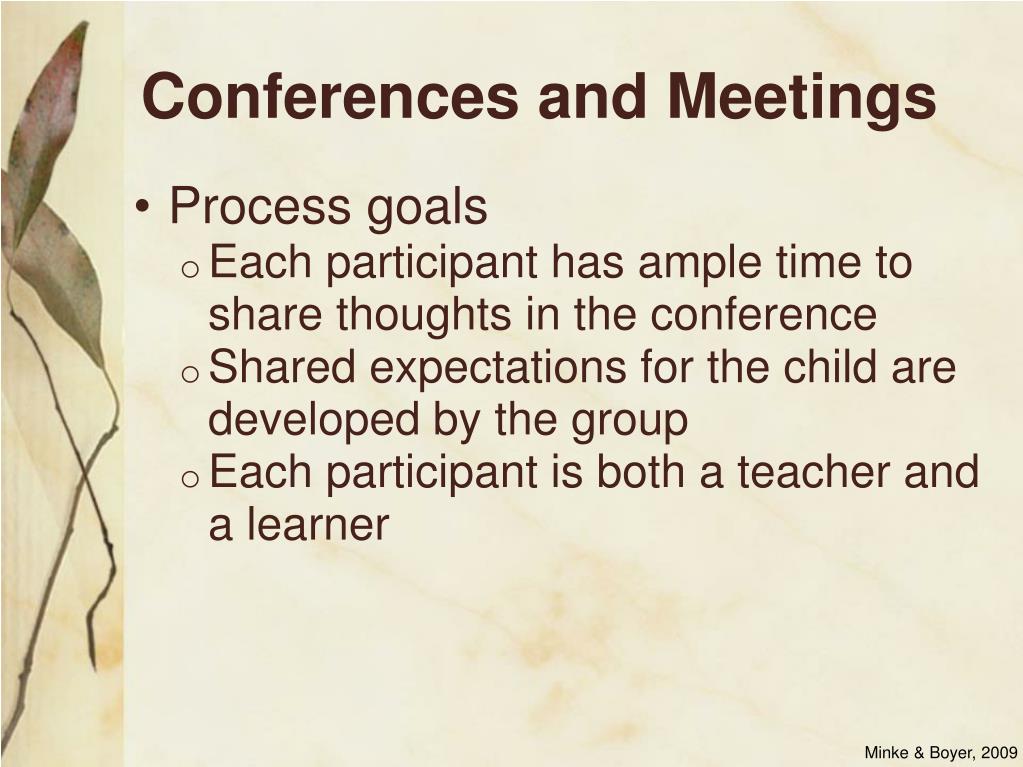 Conferences and Meetings

• Process goals
o Each participant has ample time to share thoughts in the conference
o Shared expectations for the child are developed by the group
o Each participant is both a teacher and a learner

Minke & Boyer, 2009